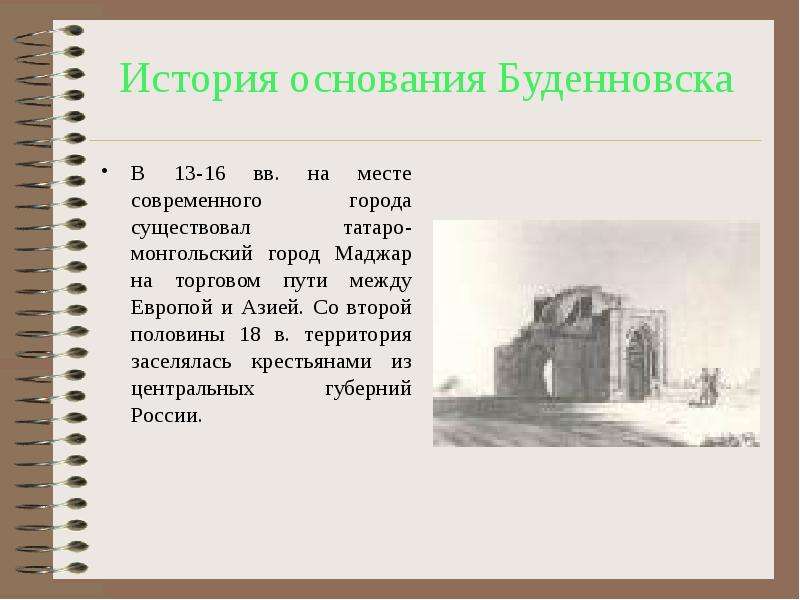 История основания Буденновска

• В 13-16 вв. на месте современного города существовал татаро-монгольский город Маджар на торговом пути между Европой и Азией. Со второй половины 18 в. территория заселялась крестьянами из центральных губерний России.